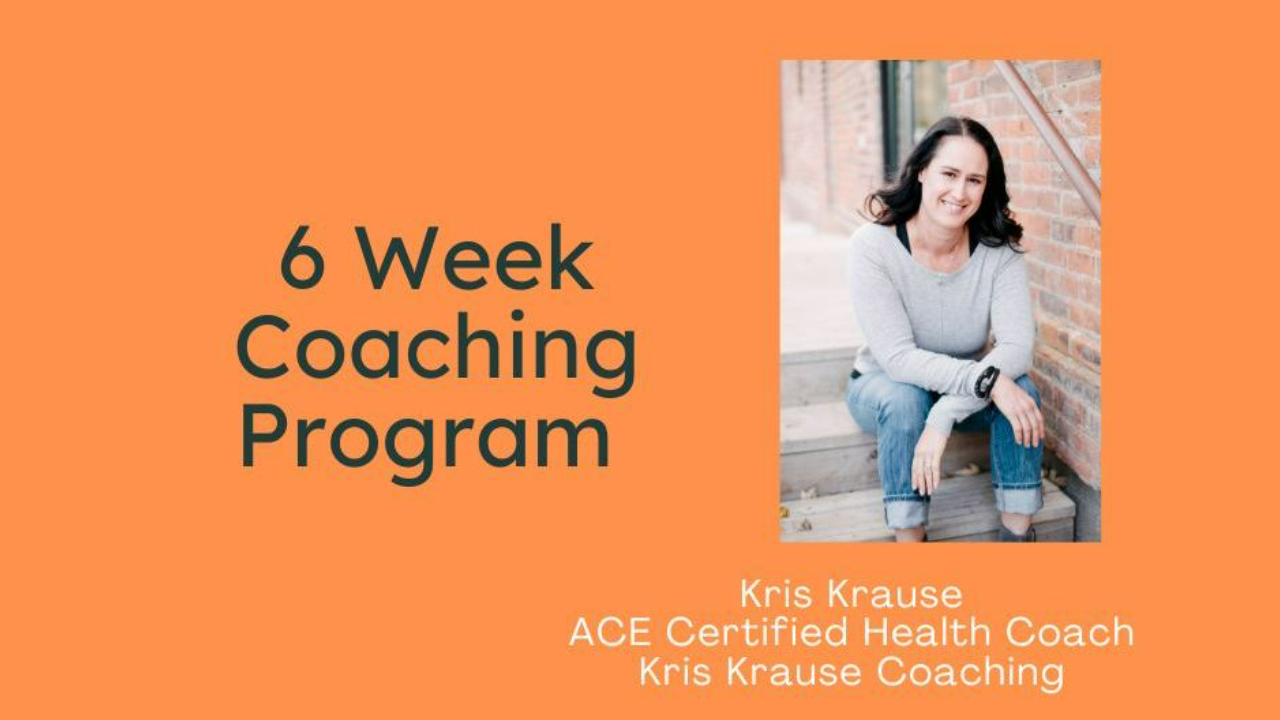 6 Week Coaching Program

Kris Krause
ACE Certified Health Coach
Kris Krause Coaching